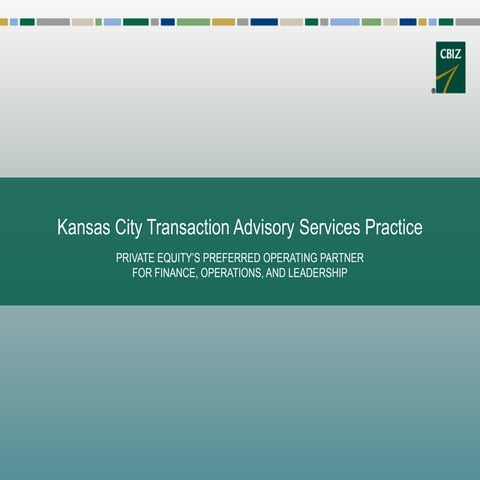 CBIZ

Kansas City Transaction Advisory Services Practice

PRIVATE EQUITY'S PREFERRED OPERATING PARTNER FOR FINANCE, OPERATIONS, AND LEADERSHIP